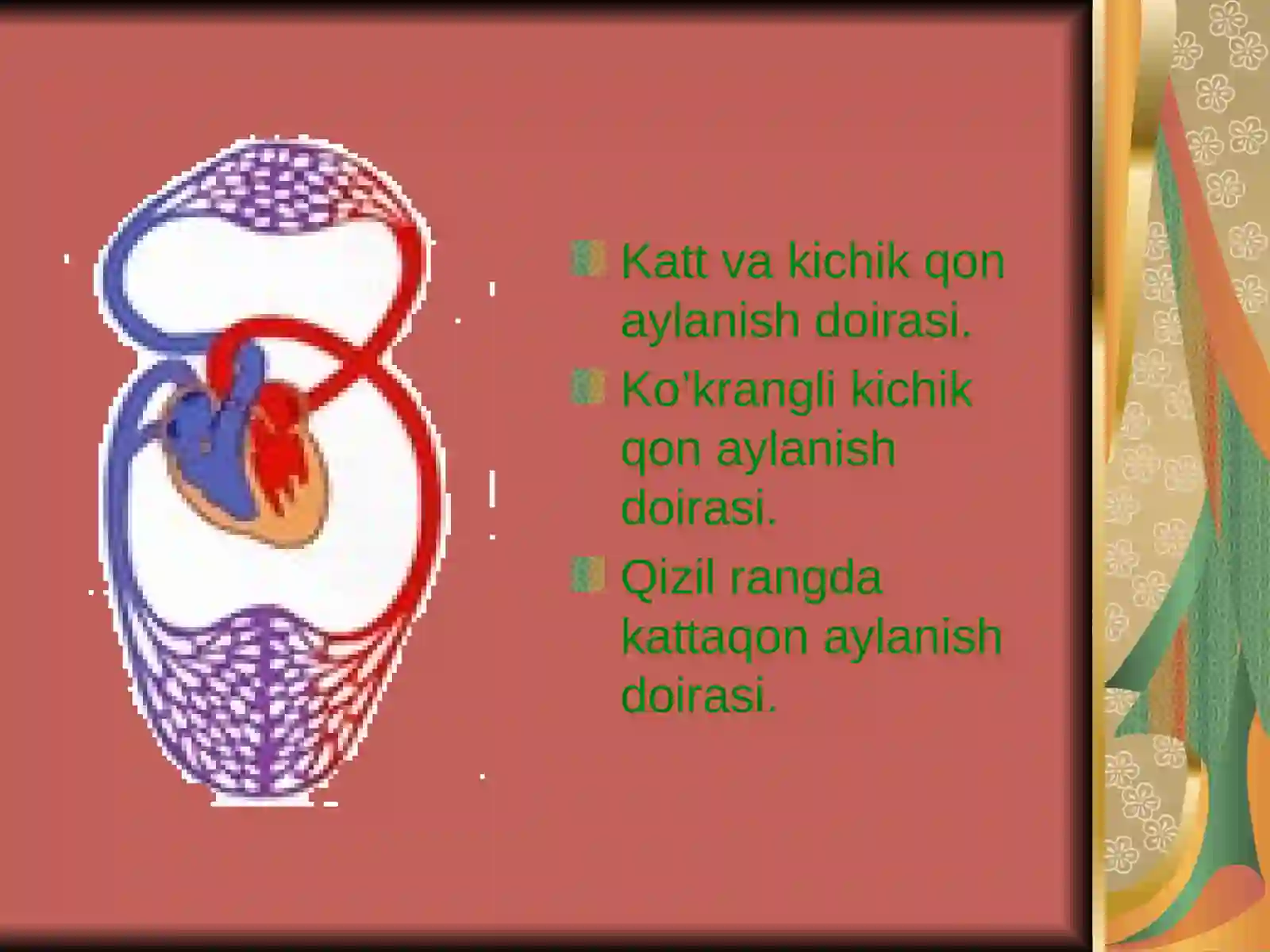 Katt va kichik qon aylanish doirasi.

Ko'krangli kichik qon aylanish doirasi.

Qizil rangda kattaqon aylanish doirasi.